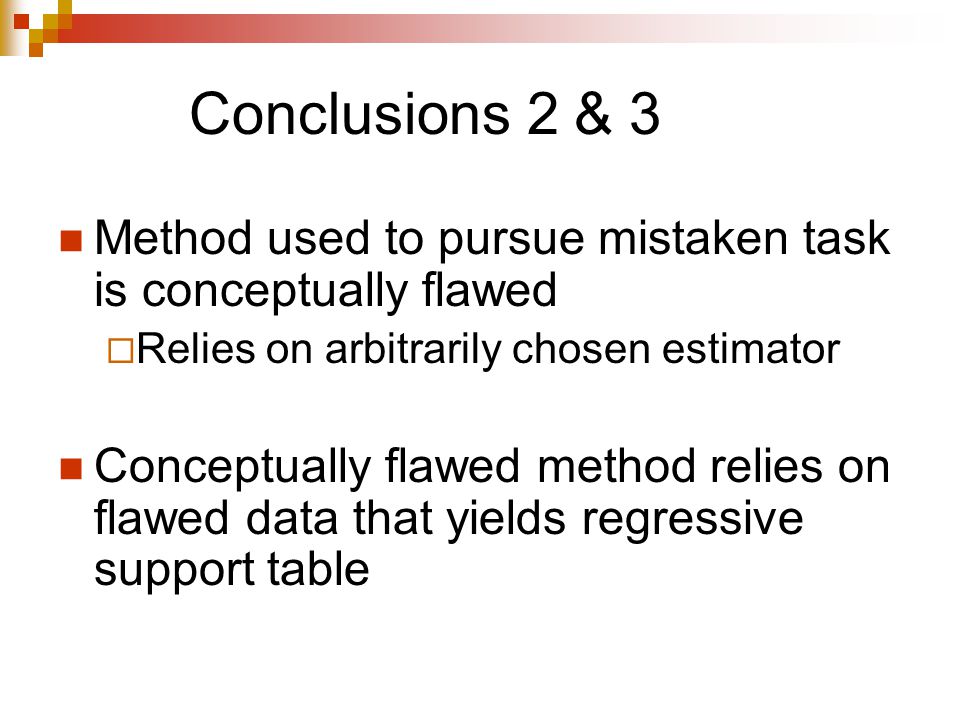 Conclusions 2 & 3

Method used to pursue mistaken task is conceptually flawed

Relies on arbitrarily chosen estimator

Conceptually flawed method relies on flawed data that yields regressive support table